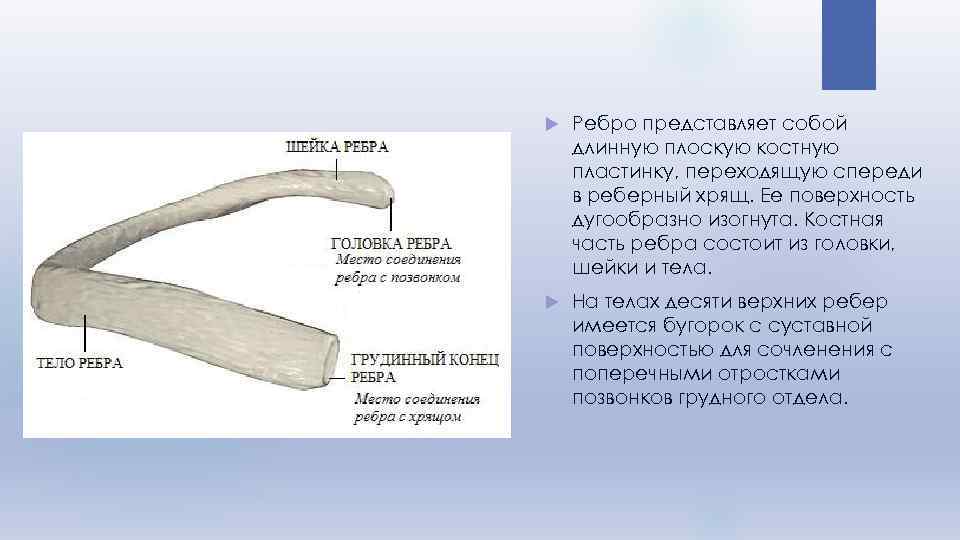 ШЕЙКА РЕБРА

ГОЛОВКА РЕБРА
Место соединения ребра с позвонком

ТЕЛО РЕБРА

ГРУДИННЫЙ КОНЕЦ РЕБРА
Место соединения ребра с хрящом

Ребро представляет собой длинную плоскую костную пластинку, переходящую спереди в реберный хрящ. Ее поверхность дугообразно изогнута. Костная часть ребра состоит из головки, шейки и тела.

На телах десяти верхних ребер имеется бугорок с суставной поверхностью для сочленения с поперечными отростками позвонков грудного отдела.